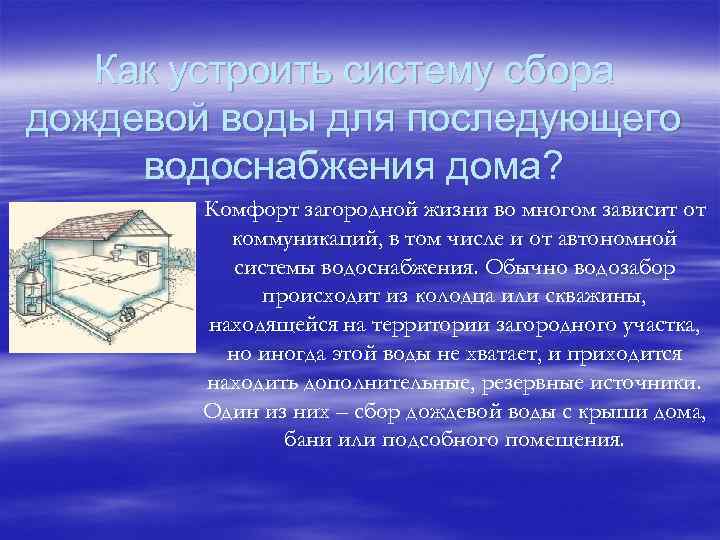 Как устроить систему сбора дождевой воды для последующего водоснабжения дома?

Комфорт загородной жизни во многом зависит от коммуникаций, в том числе и от автономной системы водоснабжения. Обычно водозабор происходит из колодца или скважины, находящейся на территории загородного участка, но иногда этой воды не хватает, и приходится находить дополнительные, резервные источники. Один из них – сбор дождевой воды с крыши дома, бани или подсобного помещения.